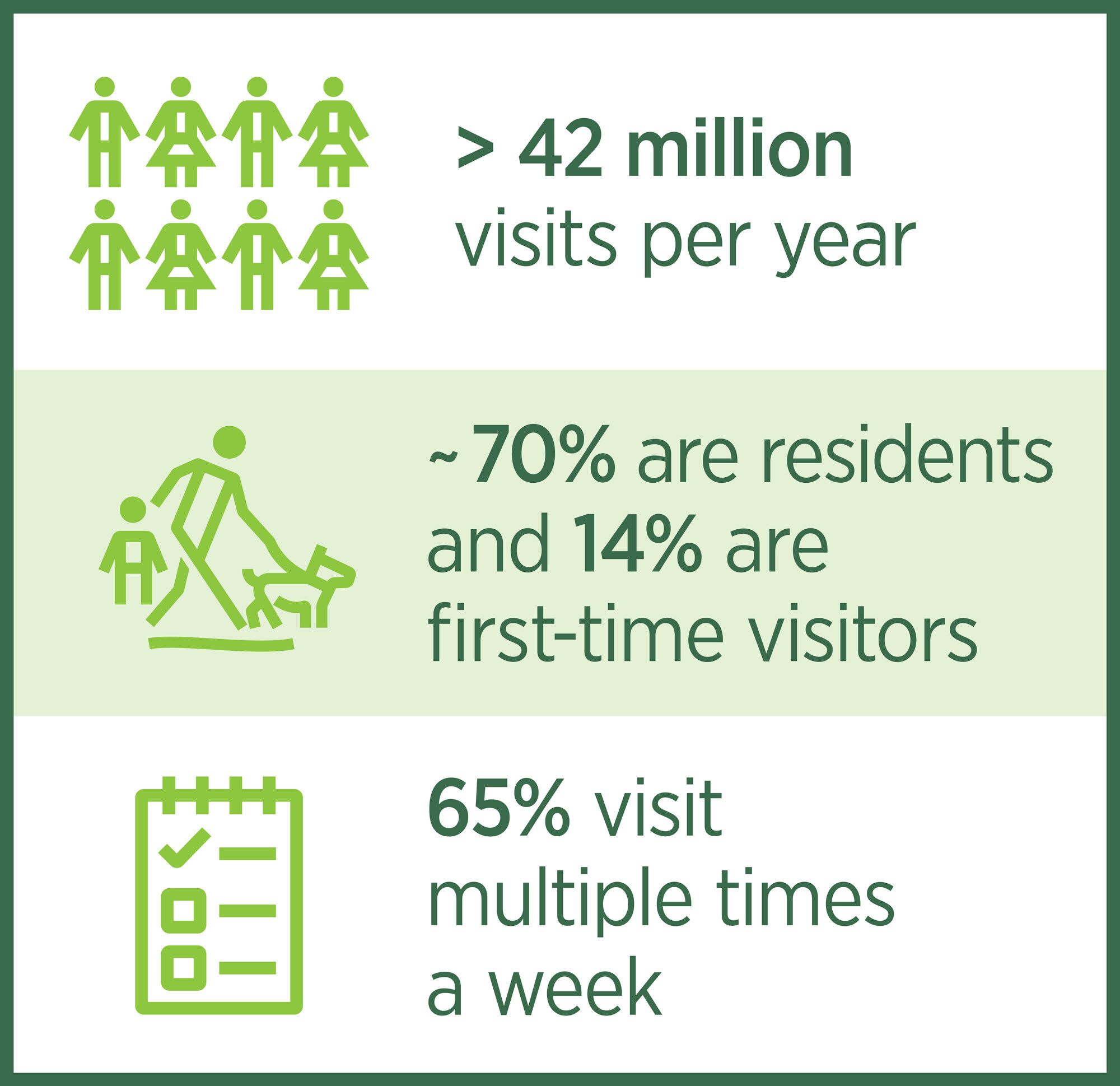 > 42 million visits per year

~ 70% are residents and 14% are first-time visitors

65% visit multiple times a week